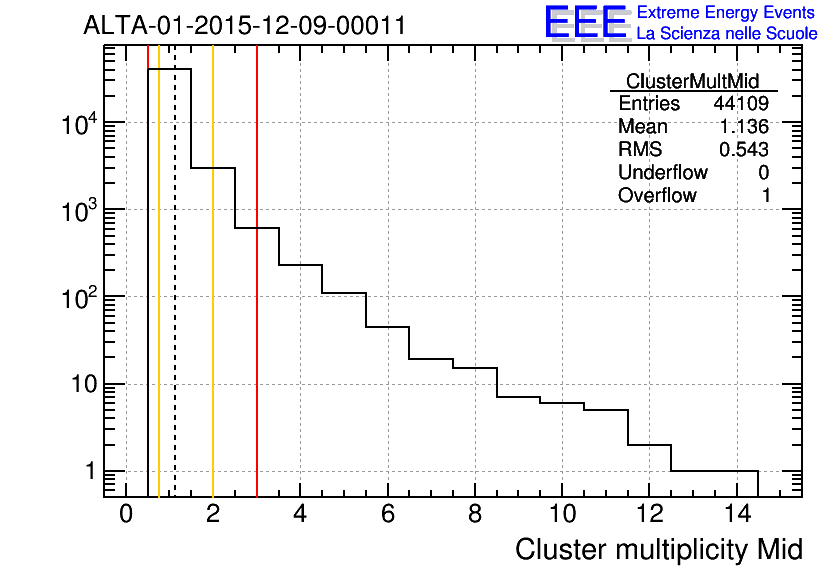 ALTA-01-2015-12-09-00011

EEE Extreme Energy Events
La Scienza nelle Scuole

| ClusterMultMid | |
|---|---|
| Entries | 44109 |
| Mean | 1.136 |
| RMS | 0.543 |
| Underflow | 0 |
| Overflow | 1 |

$10^4$
$10^3$
$10^2$
10
1

0 2 4 6 8 10 12 14

Cluster multiplicity Mid